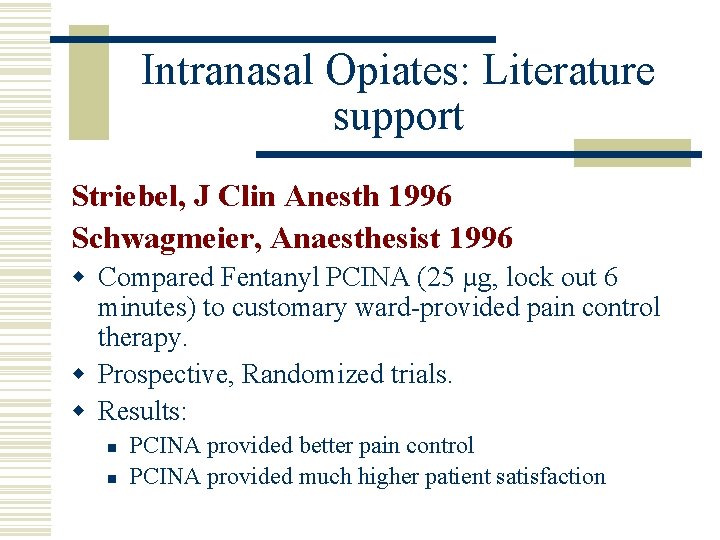 Intranasal Opiates: Literature support

Striebel, J Clin Anesth 1996

Schwagmeier, Anaesthesist 1996

- Compared Fentanyl PCINA (25 µg, lock out 6 minutes) to customary ward-provided pain control therapy.
- Prospective, Randomized trials.
- Results:
  - PCINA provided better pain control
  - PCINA provided much higher patient satisfaction